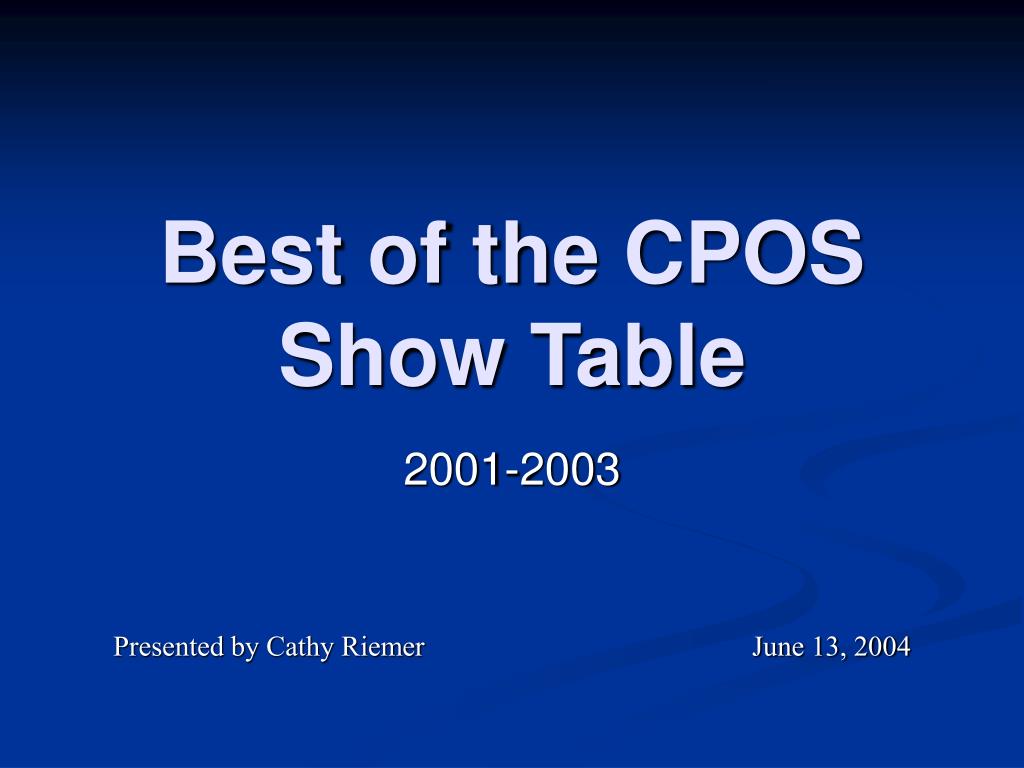 Best of the CPOS Show Table

2001-2003

Presented by Cathy Riemer

June 13, 2004